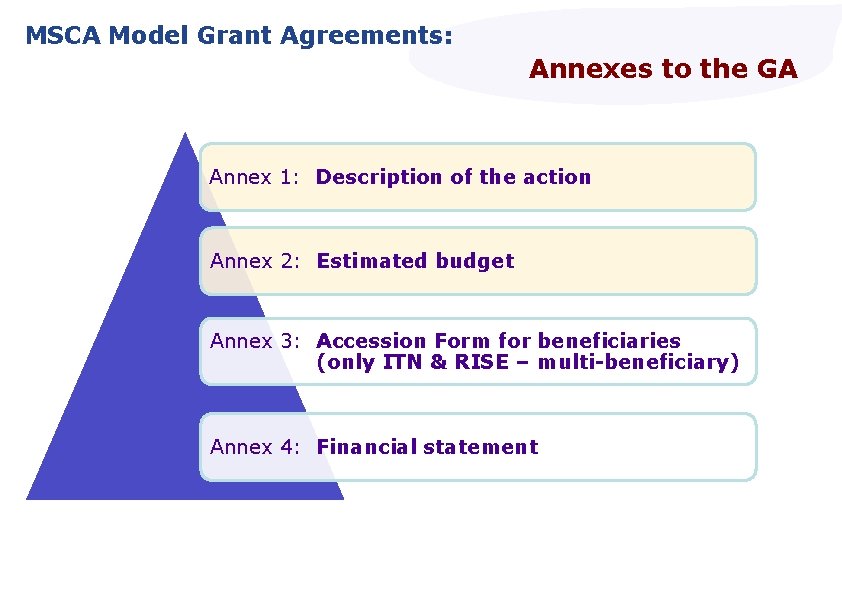 MSCA Model Grant Agreements:

Annexes to the GA

Annex 1: Description of the action

Annex 2: Estimated budget

Annex 3: Accession Form for beneficiaries (only ITN & RISE – multi-beneficiary)

Annex 4: Financial statement